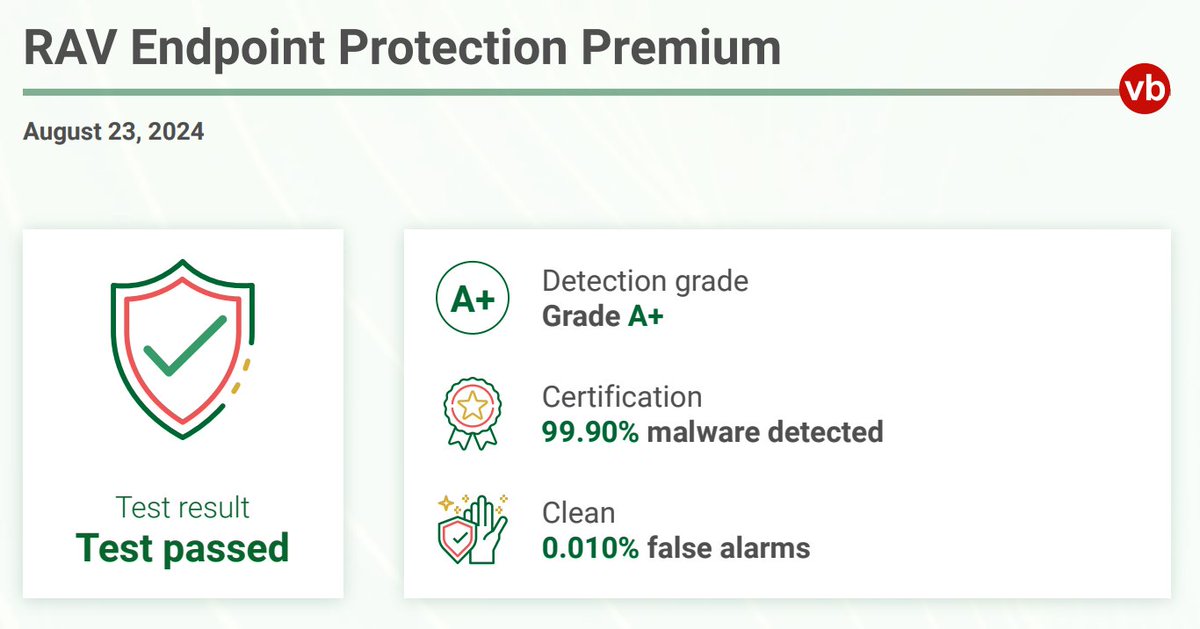 RAV Endpoint Protection Premium

vb

August 23, 2024

Test result
Test passed

A+

Detection grade
Grade A+

Certification
99.90% malware detected

Clean
0.010% false alarms